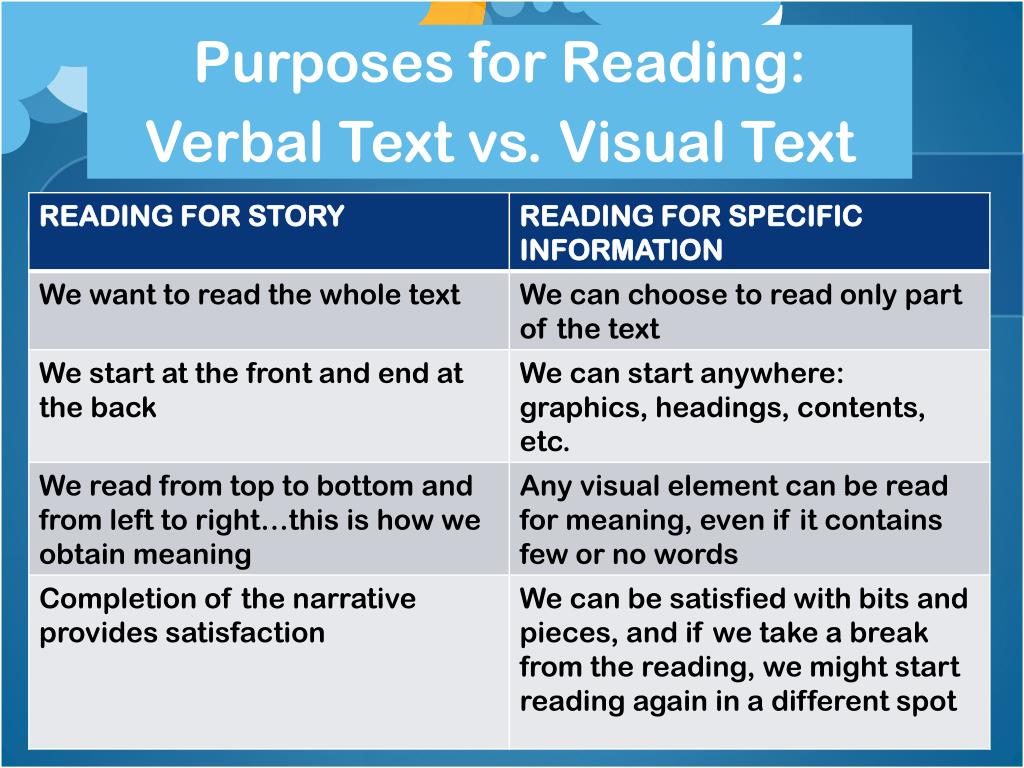 Purposes for Reading:
Verbal Text vs. Visual Text

| READING FOR STORY | READING FOR SPECIFIC INFORMATION |
|---|---|
| We want to read the whole text | We can choose to read only part of the text |
| We start at the front and end at the back | We can start anywhere: graphics, headings, contents, etc. |
| We read from top to bottom and from left to right…this is how we obtain meaning | Any visual element can be read for meaning, even if it contains few or no words |
| Completion of the narrative provides satisfaction | We can be satisfied with bits and pieces, and if we take a break from the reading, we might start reading again in a different spot |